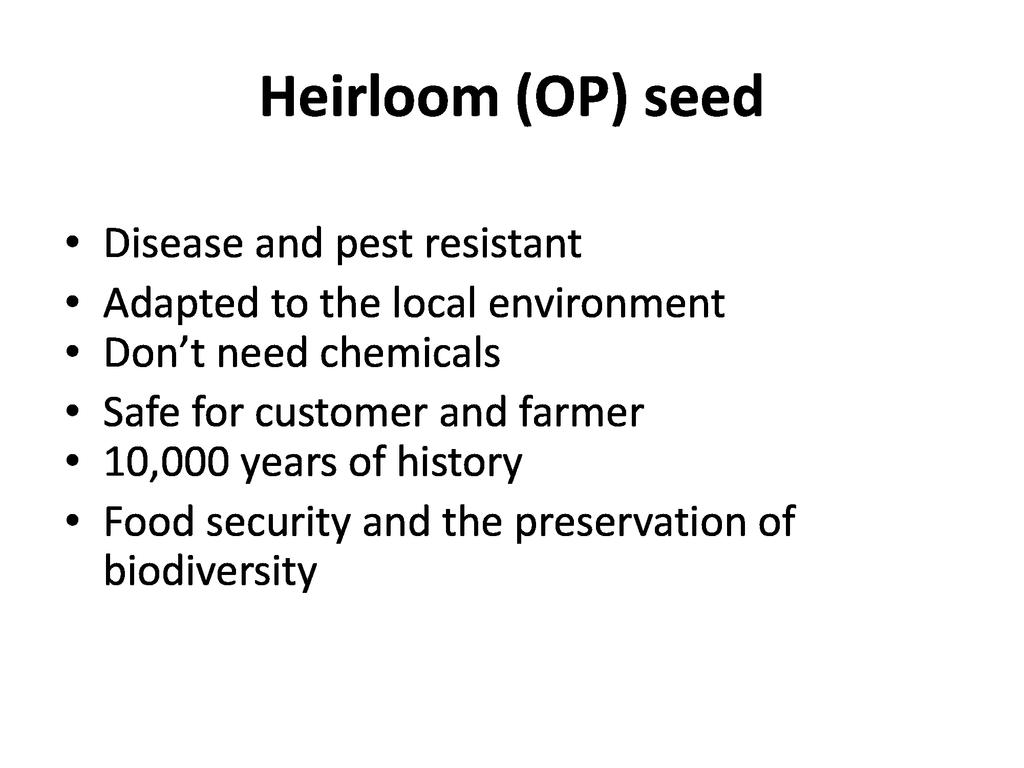 Heirloom (OP) seed

• Disease and pest resistant
• Adapted to the local environment
• Don’t need chemicals
• Safe for customer and farmer
• 10,000 years of history
• Food security and the preservation of biodiversity